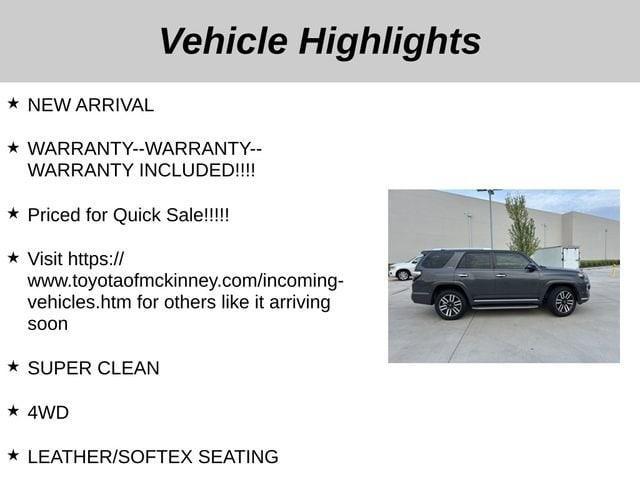 Vehicle Highlights

★ NEW ARRIVAL

★ WARRANTY--WARRANTY--WARRANTY INCLUDED!!!!

★ Priced for Quick Sale!!!!!

★ Visit https://www.toyotaofmckinney.com/incoming-vehicles.htm for others like it arriving soon

★ SUPER CLEAN

★ 4WD

★ LEATHER/SOFTEX SEATING